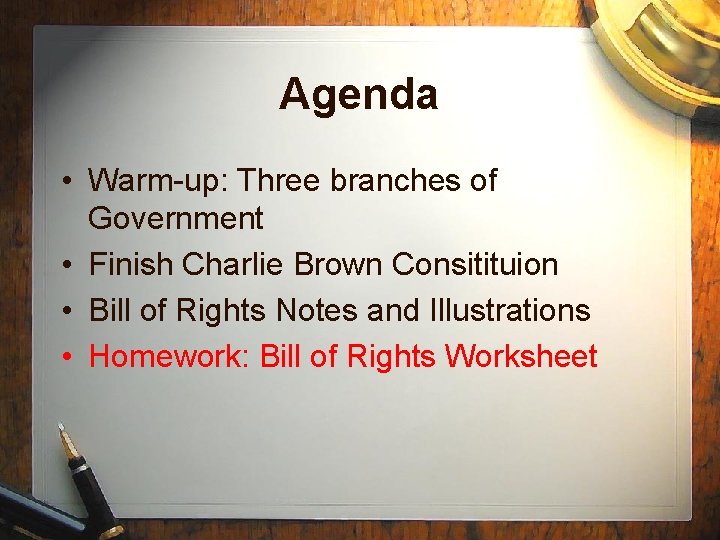 Agenda

• Warm-up: Three branches of Government
• Finish Charlie Brown Consitituion
• Bill of Rights Notes and Illustrations
• Homework: Bill of Rights Worksheet